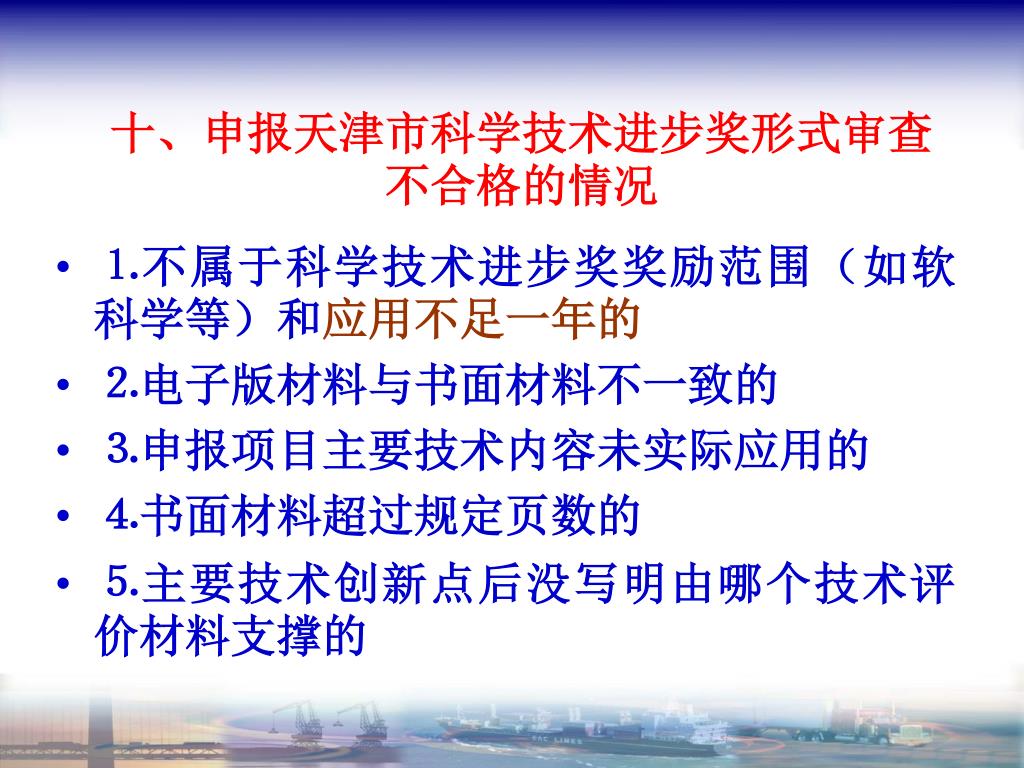 十、申报天津市科学技术进步奖形式审查不合格的情况

• 1.不属于科学技术进步奖奖励范围（如软科学等）和应用不足一年的
• 2.电子版材料与书面材料不一致的
• 3.申报项目主要技术内容未实际应用的
• 4.书面材料超过规定页数的
• 5.主要技术创新点后没写明由哪个技术评价材料支撑的